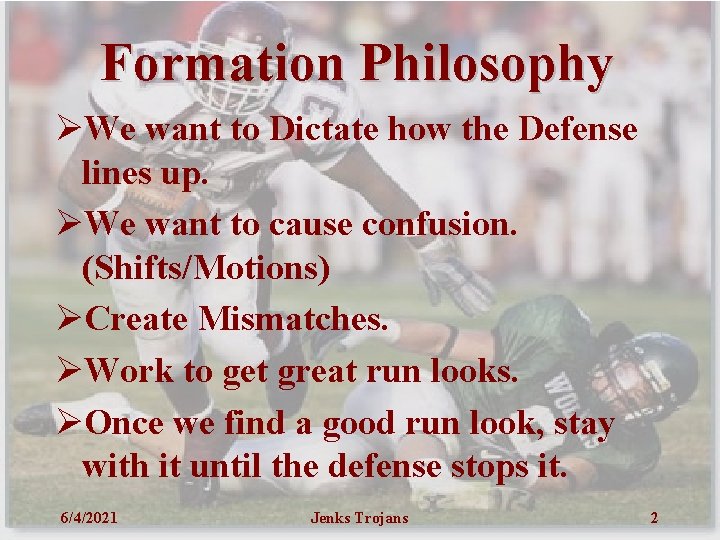 Formation Philosophy

➢We want to Dictate how the Defense lines up.

➢We want to cause confusion. (Shifts/Motions)

➢Create Mismatches.

➢Work to get great run looks.

➢Once we find a good run look, stay with it until the defense stops it.

6/4/2021 Jenks Trojans 2